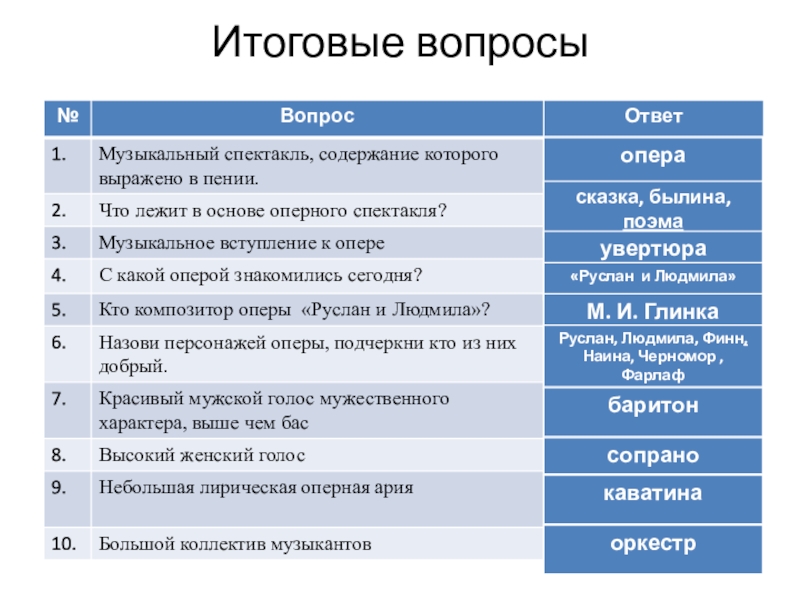 Итоговые вопросы

| № | Вопрос | Ответ |
|---|---|---|
| 1. | Музыкальный спектакль, содержание которого выражено в пении. | опера |
| 2. | Что лежит в основе оперного спектакля? | сказка, былина, поэма |
| 3. | Музыкальное вступление к опере | увертюра |
| 4. | С какой оперой знакомились сегодня? | «Руслан и Людмила» |
| 5. | Кто композитор оперы «Руслан и Людмила»? | М. И. Глинка |
| 6. | Назови персонажей оперы, подчеркни кто из них добрый. | Руслан, Людмила, Финн, Наина, Черномор , Фарлаф |
| 7. | Красивый мужской голос мужественного характера, выше чем бас | баритон |
| 8. | Высокий женский голос | сопрано |
| 9. | Небольшая лирическая оперная ария | каватина |
| 10. | Большой коллектив музыкантов | оркестр |